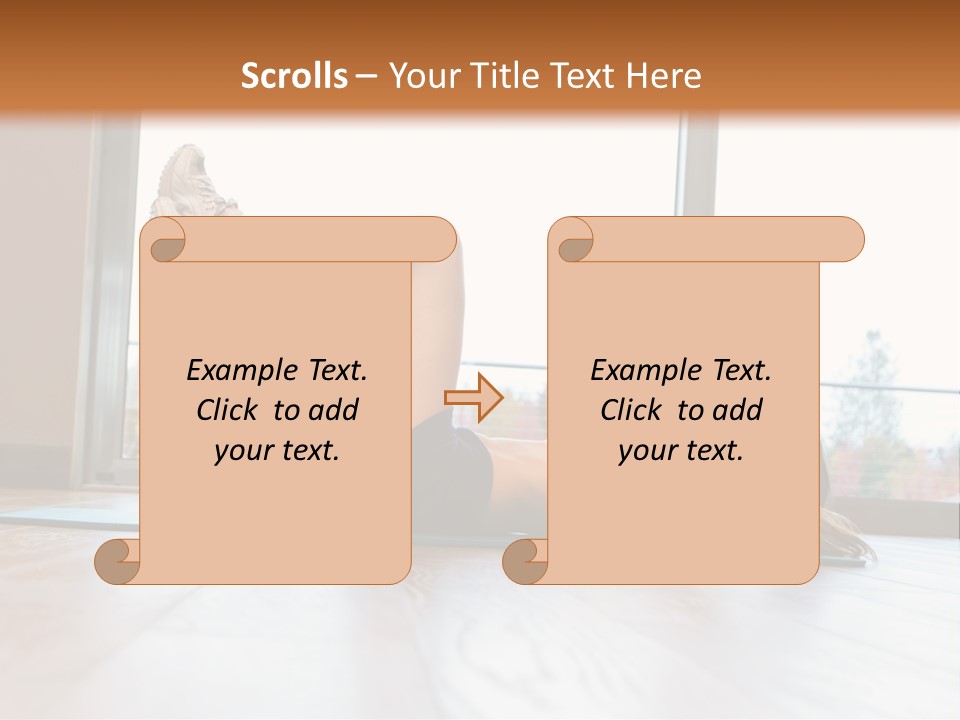 Scrolls – Your Title Text Here

Example Text. Click to add your text.

Example Text. Click to add your text.